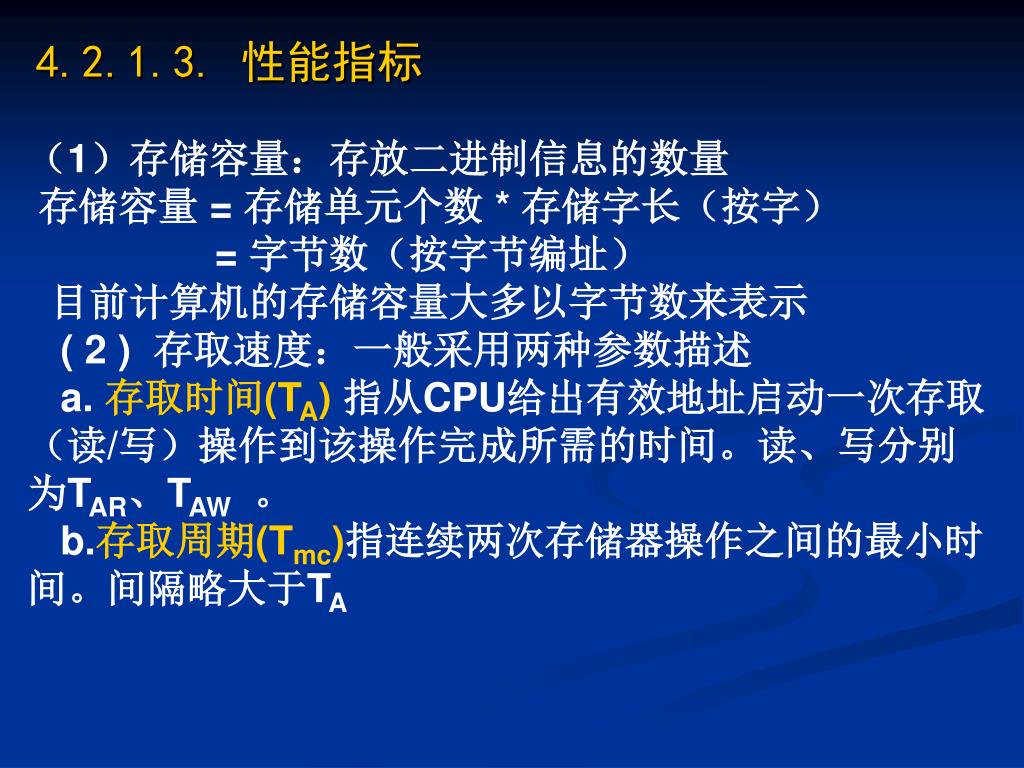 4.2.1.3. 性能指标

（1）存储容量：存放二进制信息的数量
存储容量 = 存储单元个数 * 存储字长（按字）
= 字节数（按字节编址）
目前计算机的存储容量大多以字节数来表示
( 2 ) 存取速度：一般采用两种参数描述
a. 存取时间($T_A$) 指从CPU给出有效地址启动一次存取（读/写）操作到该操作完成所需的时间。读、写分别为$T_{AR}$、$T_{AW}$ 。
b.存取周期($T_{mc}$)指连续两次存储器操作之间的最小时间。间隔略大于$T_A$